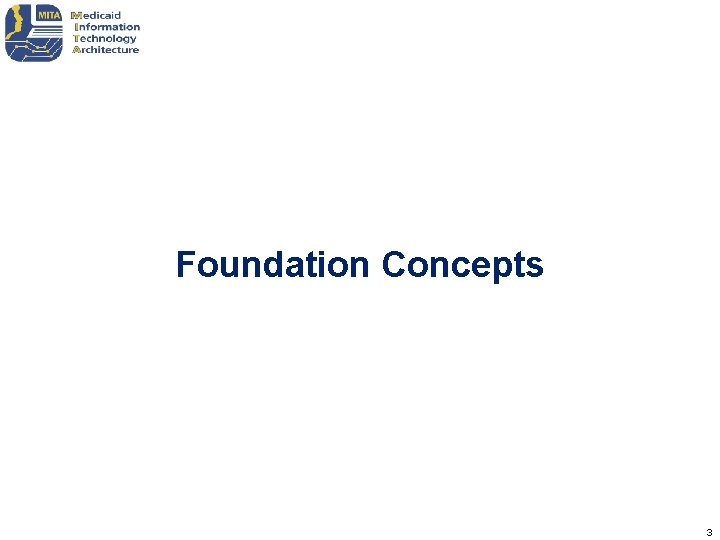 MITA
Medicaid
Information
Technology
Architecture

Foundation Concepts

3